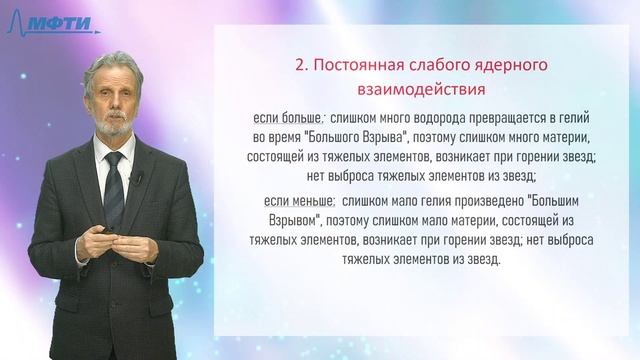 МФТИ

2. Постоянная слабого ядерного взаимодействия

если больше: слишком много водорода превращается в гелий во время "Большого Взрыва", поэтому слишком много материи, состоящей из тяжелых элементов, возникает при горении звезд; нет выброса тяжелых элементов из звезд;

если меньше: слишком мало гелия произведено "Большим Взрывом", поэтому слишком мало материи, состоящей из тяжелых элементов, возникает при горении звезд; нет выброса тяжелых элементов из звезд.